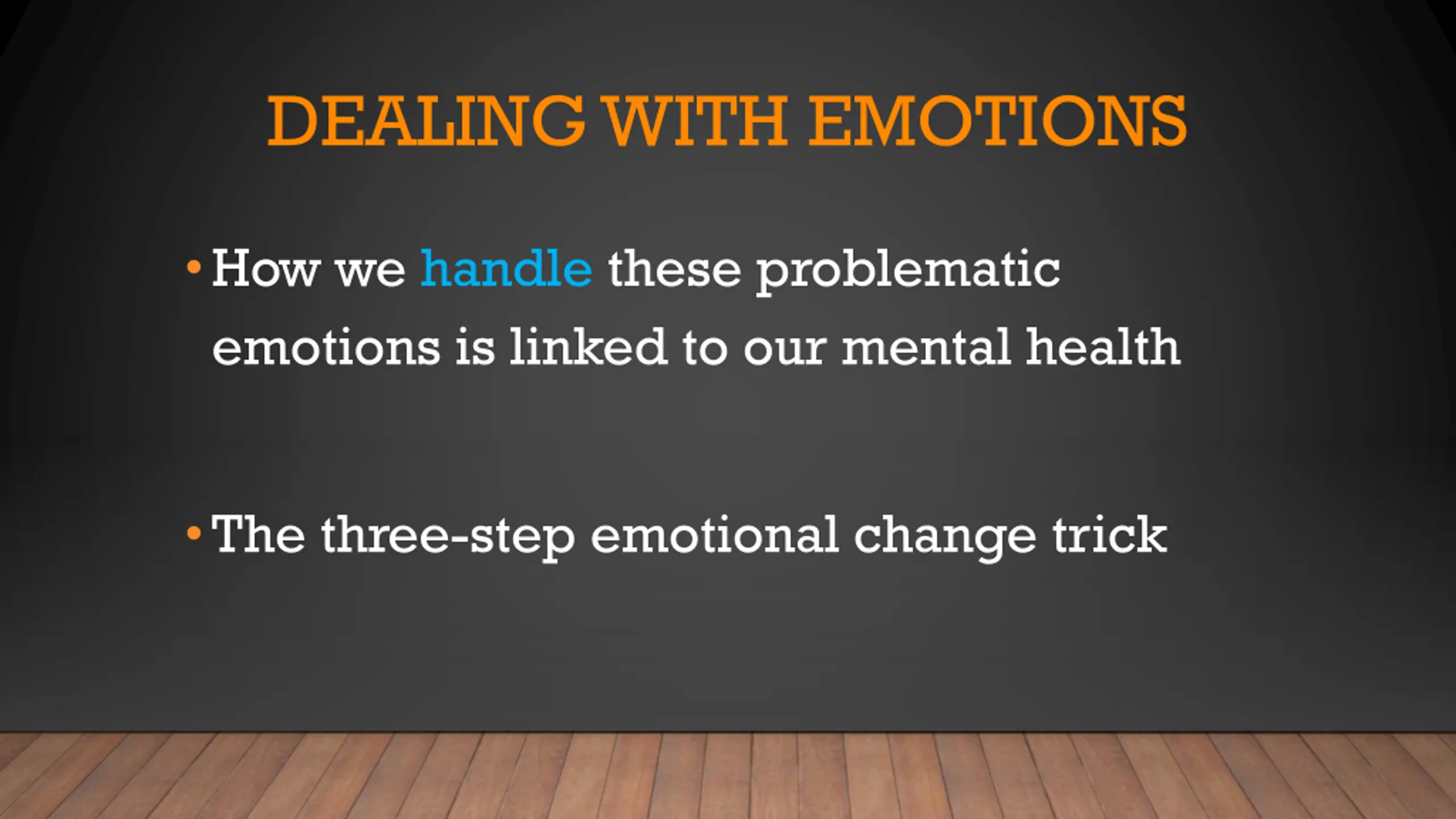 DEALING WITH EMOTIONS

• How we handle these problematic emotions is linked to our mental health

• The three-step emotional change trick